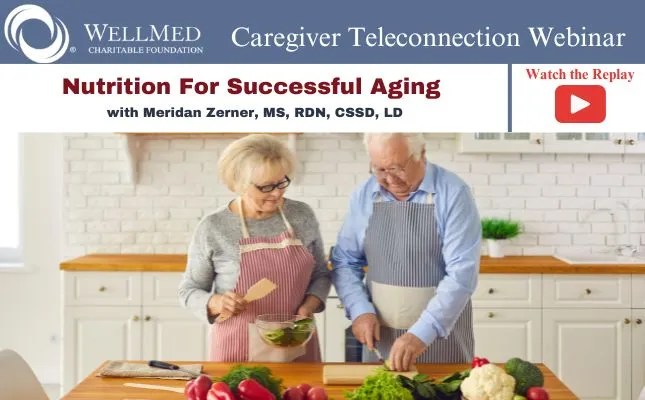 WELLMED®
CHARITABLE FOUNDATION

Caregiver Teleconnection Webinar

Nutrition For Successful Aging

with Meridan Zerner, MS, RDN, CSSD, LD

Watch the Replay